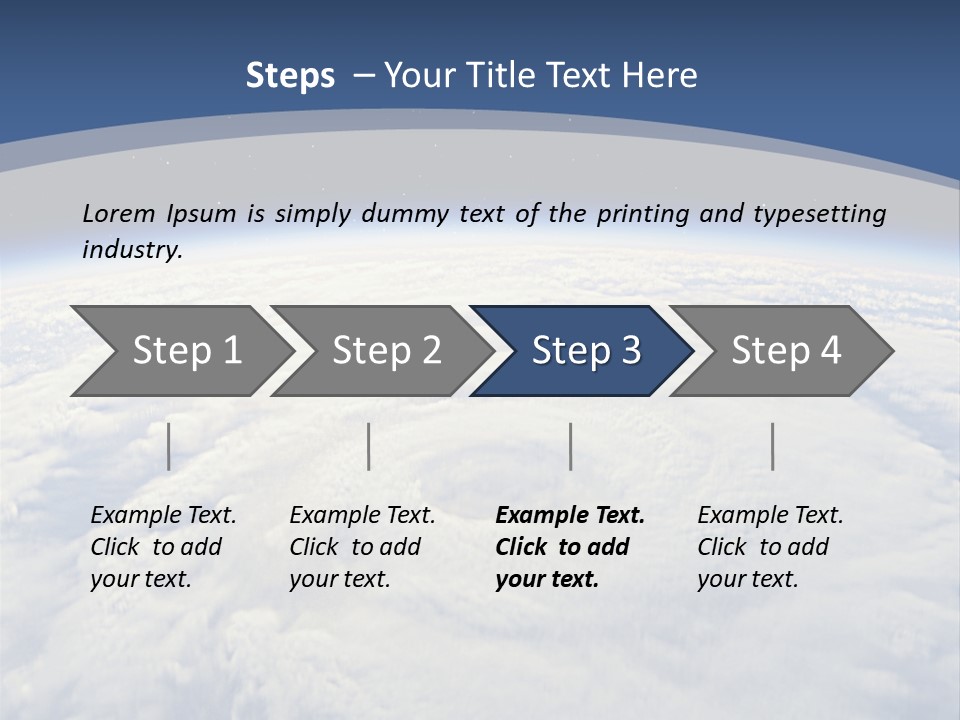 Steps – Your Title Text Here

Lorem Ipsum is simply dummy text of the printing and typesetting industry.

Step 1

Step 2

Step 3

Step 4

Example Text. Click to add your text.

Example Text. Click to add your text.

Example Text. Click to add your text.

Example Text. Click to add your text.